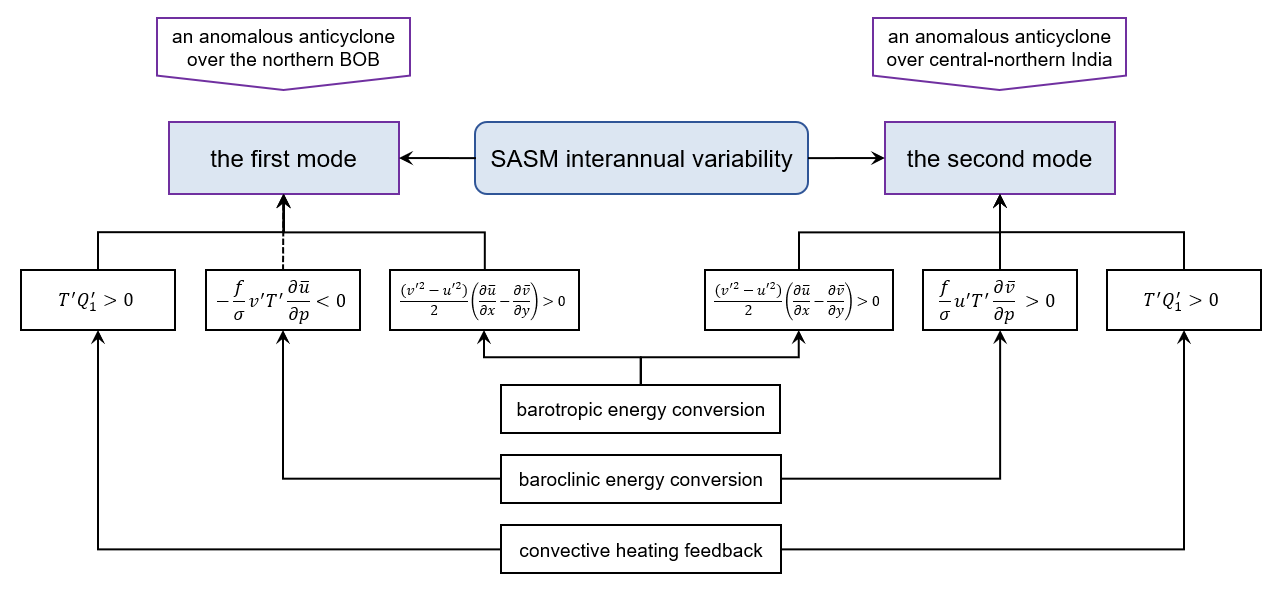 an anomalous anticyclone over the northern BOB

an anomalous anticyclone over central-northern India

the first mode

SASM interannual variability

the second mode

$T'Q_1' > 0$

$-\frac{f}{\sigma}v'T'\frac{\partial \bar{u}}{\partial p} < 0$

$\frac{(v'^2 - u'^2)}{2}\left(\frac{\partial \bar{u}}{\partial x} - \frac{\partial \bar{v}}{\partial y}\right) > 0$

$\frac{(v'^2 - u'^2)}{2}\left(\frac{\partial \bar{u}}{\partial x} - \frac{\partial \bar{v}}{\partial y}\right) > 0$

$\frac{f}{\sigma}u'T'\frac{\partial \bar{v}}{\partial p} > 0$

$T'Q_1' > 0$

barotropic energy conversion

baroclinic energy conversion

convective heating feedback